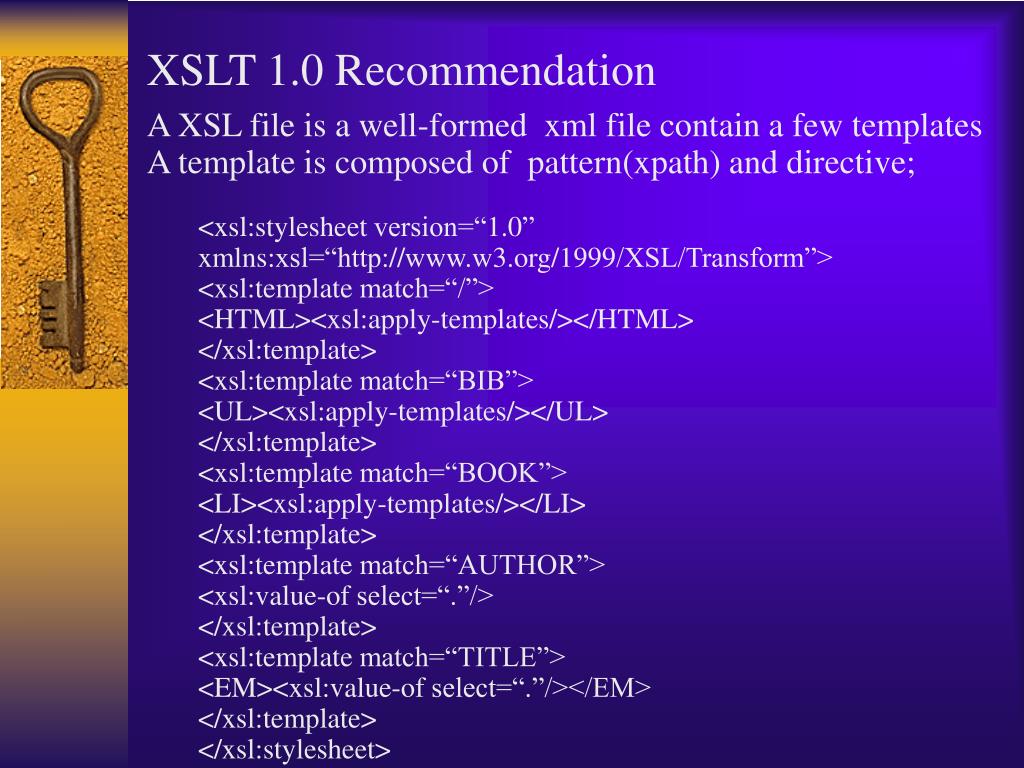 XSLT 1.0 Recommendation

A XSL file is a well-formed xml file contain a few templates
A template is composed of pattern(xpath) and directive;

<xsl:stylesheet version=“1.0” xmlns:xsl=“http://www.w3.org/1999/XSL/Transform”>
<xsl:template match=“/”>
<HTML><xsl:apply-templates/></HTML>
</xsl:template>
<xsl:template match=“BIB”>
<UL><xsl:apply-templates/></UL>
</xsl:template>
<xsl:template match=“BOOK”>
<LI><xsl:apply-templates/></LI>
</xsl:template>
<xsl:template match=“AUTHOR”>
<xsl:value-of select=“.”/>
</xsl:template>
<xsl:template match=“TITLE”>
<EM><xsl:value-of select=“.”/></EM>
</xsl:template>
</xsl:stylesheet>